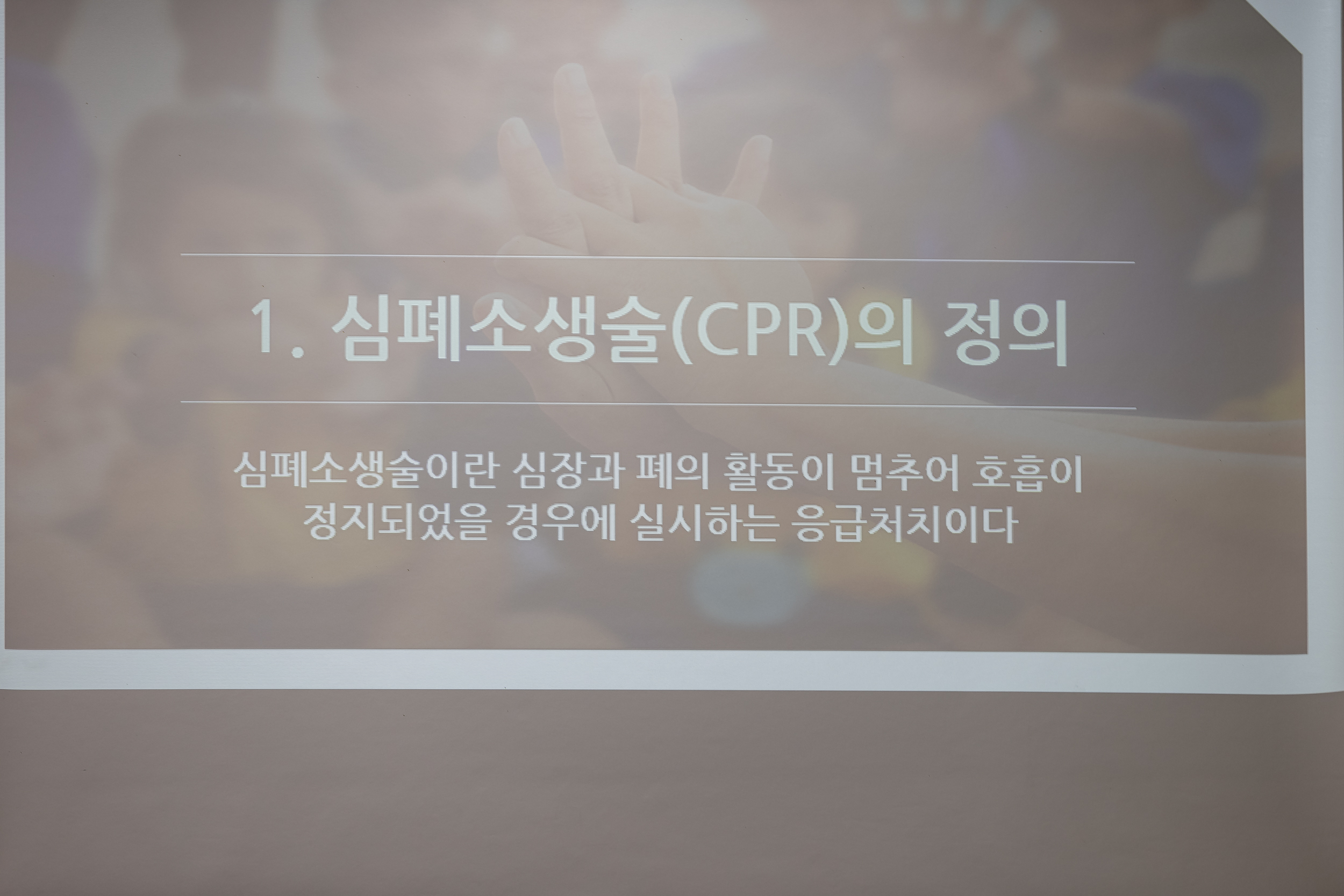 1. 심폐소생술(CPR)의 정의

심폐소생술이란 심장과 폐의 활동이 멈추어 호흡이 정지되었을 경우에 실시하는 응급처치이다